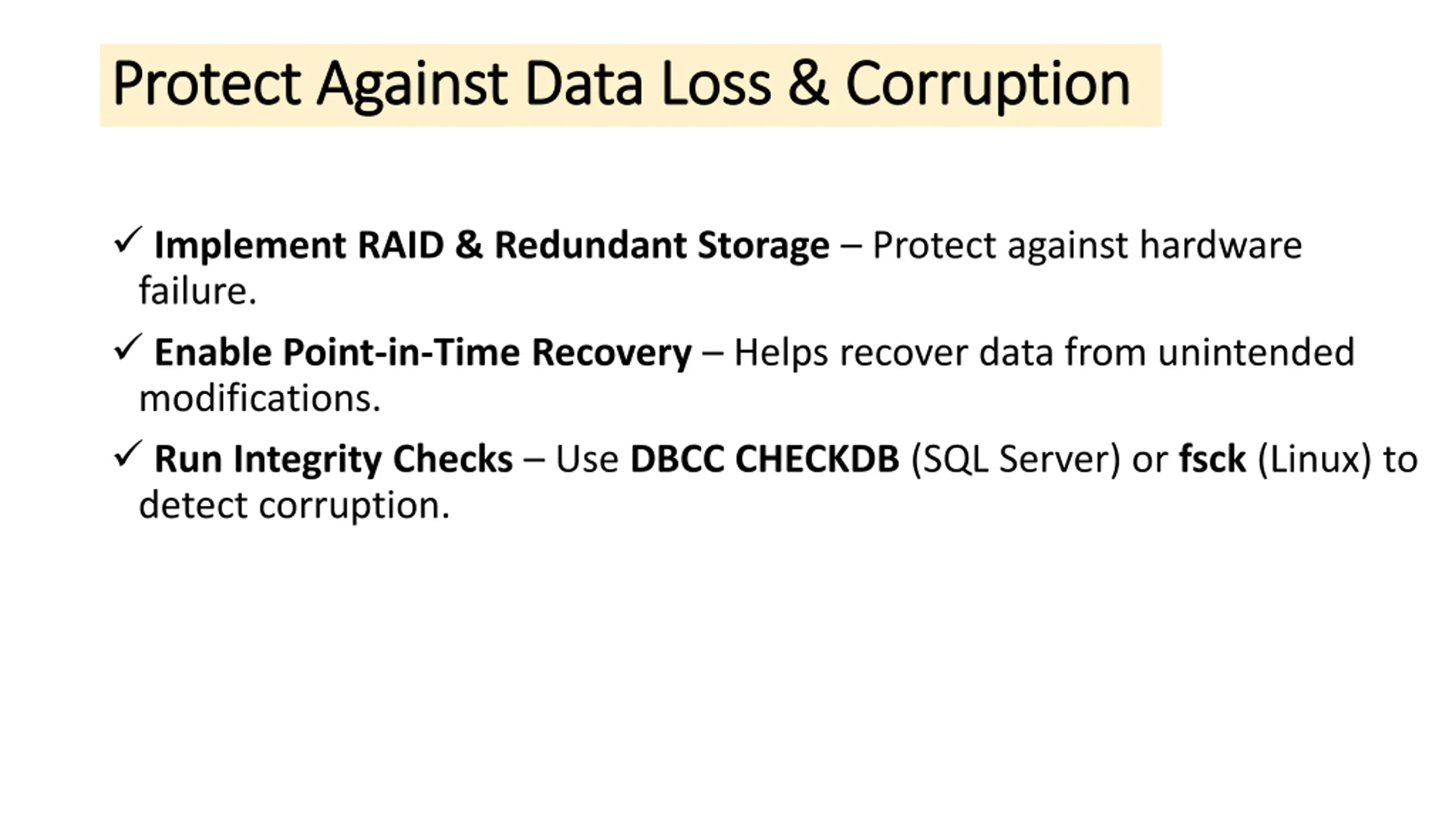 Protect Against Data Loss & Corruption

✓ Implement RAID & Redundant Storage – Protect against hardware failure.

✓ Enable Point-in-Time Recovery – Helps recover data from unintended modifications.

✓ Run Integrity Checks – Use DBCC CHECKDB (SQL Server) or fsck (Linux) to detect corruption.